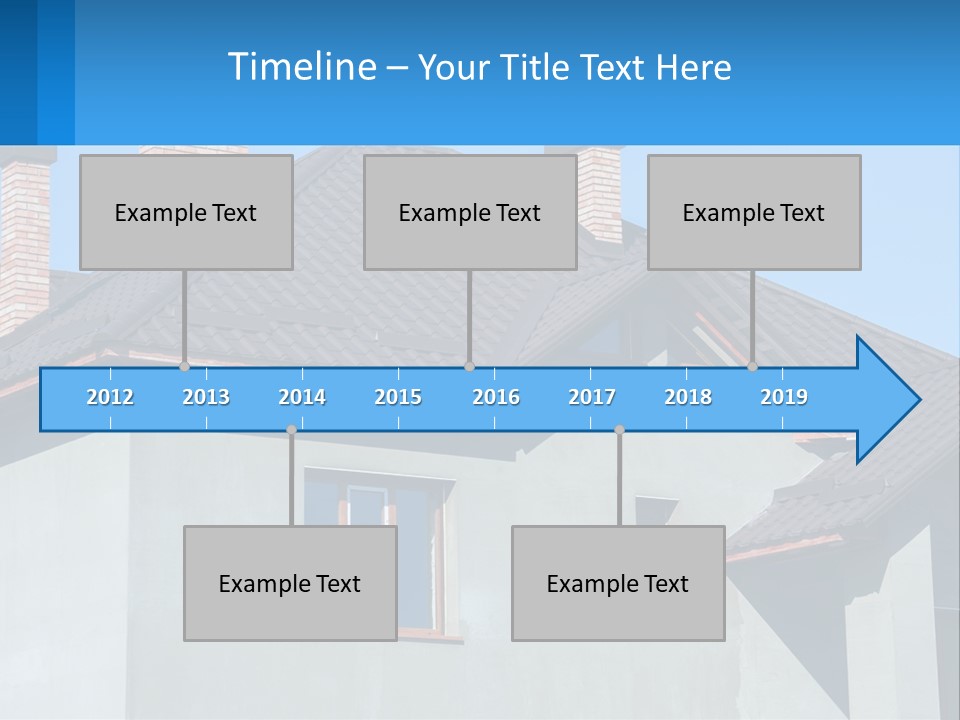 Timeline – Your Title Text Here

Example Text

Example Text

Example Text

2012 2013 2014 2015 2016 2017 2018 2019

Example Text

Example Text